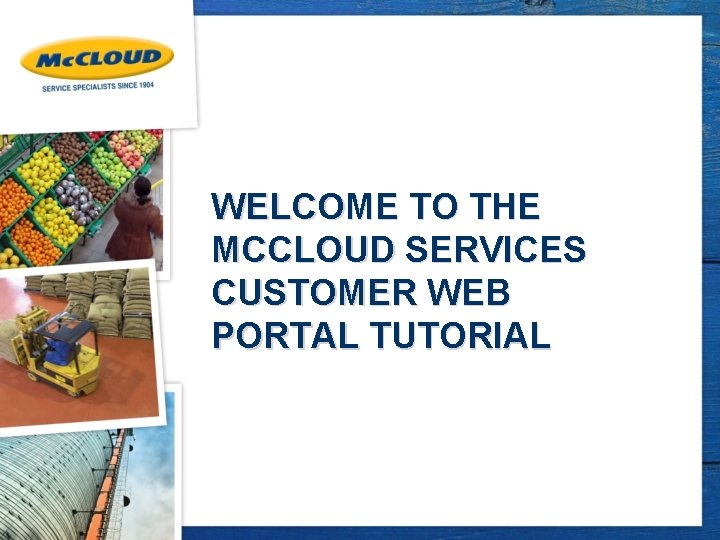 McCLOUD

SERVICE SPECIALISTS SINCE 1904

WELCOME TO THE MCCLOUD SERVICES CUSTOMER WEB PORTAL TUTORIAL